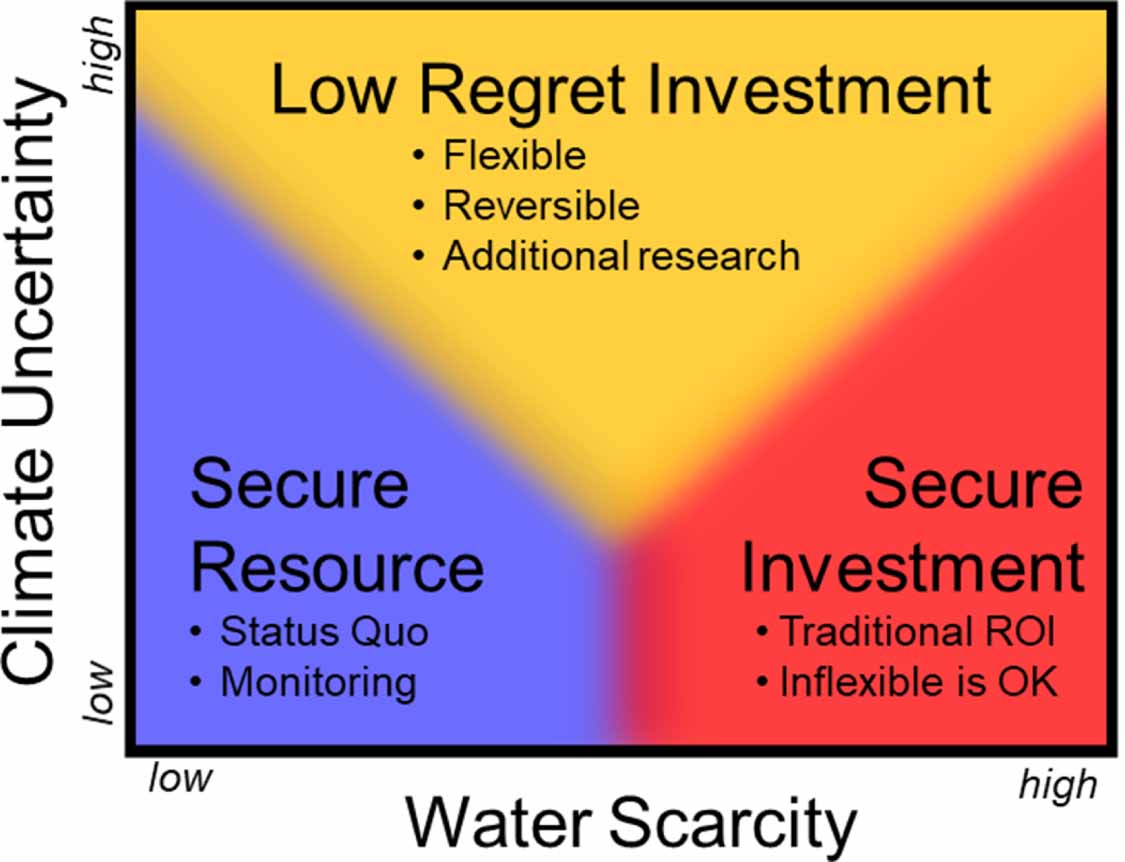 Climate Uncertainty

high

low

Low Regret Investment
• Flexible
• Reversible
• Additional research

Secure Resource
• Status Quo
• Monitoring

Secure Investment
• Traditional ROI
• Inflexible is OK

low

high

Water Scarcity